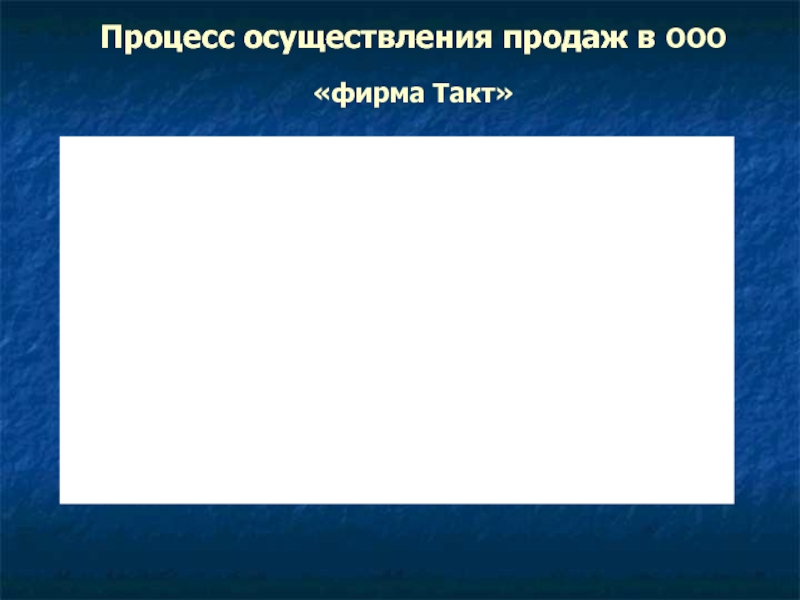 Процесс осуществления продаж в ООО

«фирма Такт»